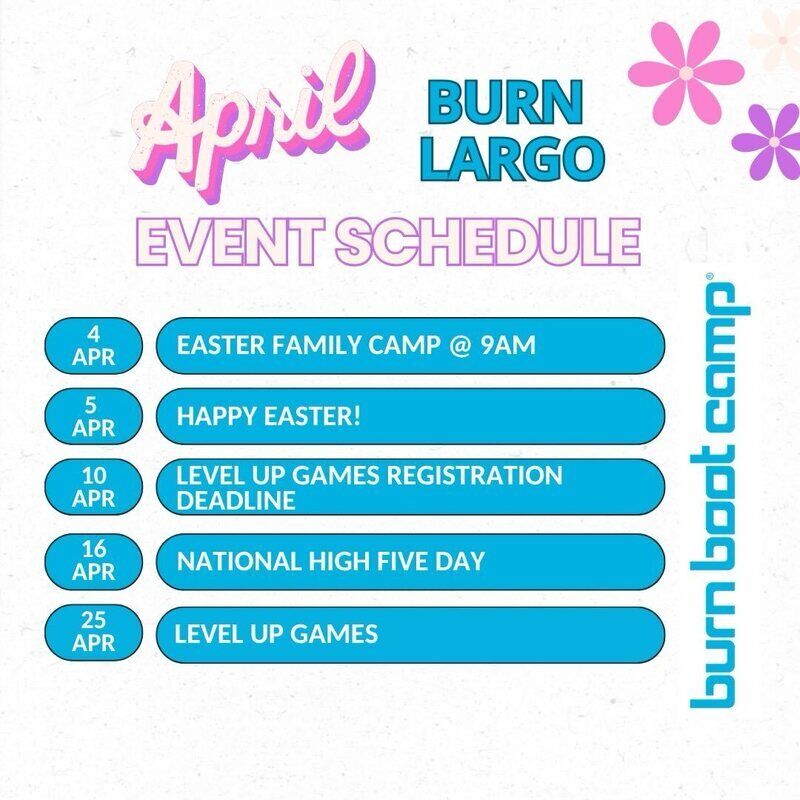 April

BURN LARGO

EVENT SCHEDULE

4 APR EASTER FAMILY CAMP @ 9AM

5 APR HAPPY EASTER!

10 APR LEVEL UP GAMES REGISTRATION DEADLINE

16 APR NATIONAL HIGH FIVE DAY

25 APR LEVEL UP GAMES

burn boot camp®